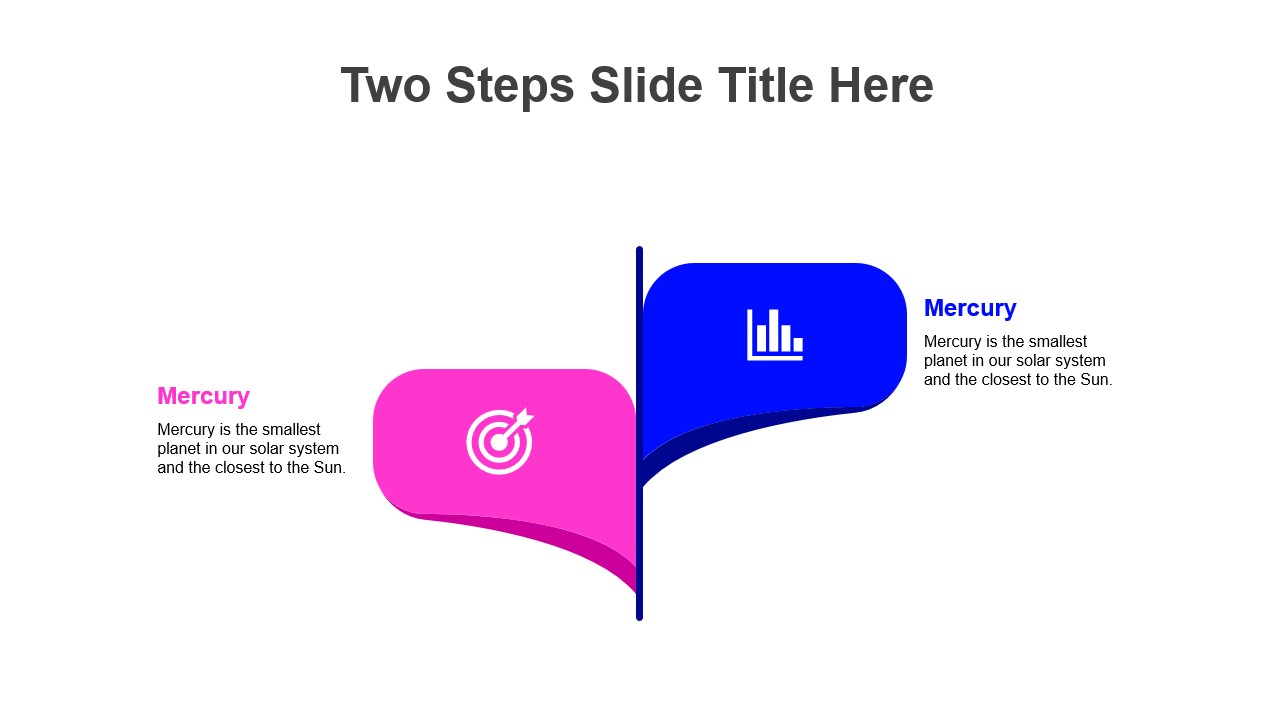 Two Steps Slide Title Here

Mercury
Mercury is the smallest planet in our solar system and the closest to the Sun.

Mercury
Mercury is the smallest planet in our solar system and the closest to the Sun.